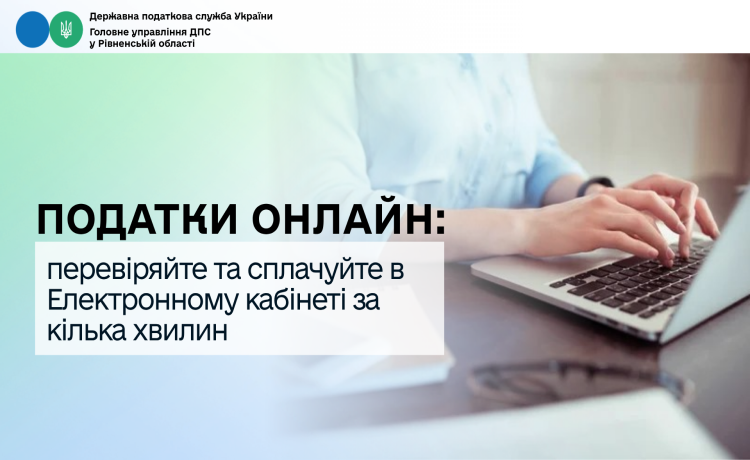 Державна податкова служба України
Головне управління ДПС
у Рівненській області

ПОДАТКИ ОНЛАЙН:

перевіряйте та сплачуйте в Електронному кабінеті за кілька хвилин